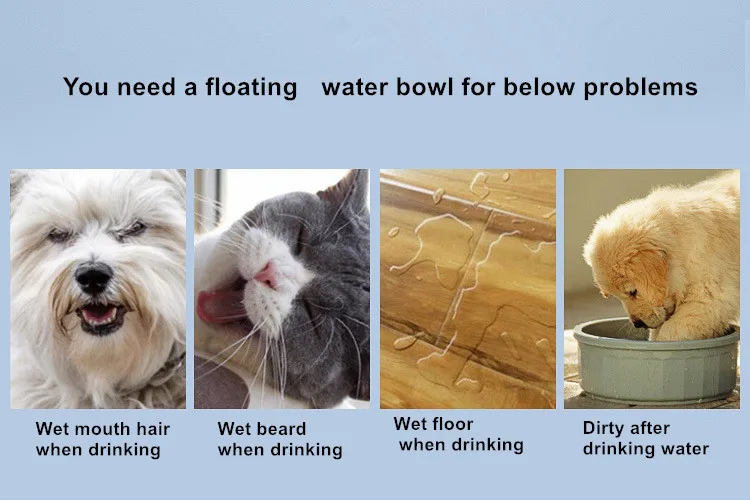 You need a floating water bowl for below problems

Wet mouth hair when drinking

Wet beard when drinking

Wet floor when drinking

Dirty after drinking water